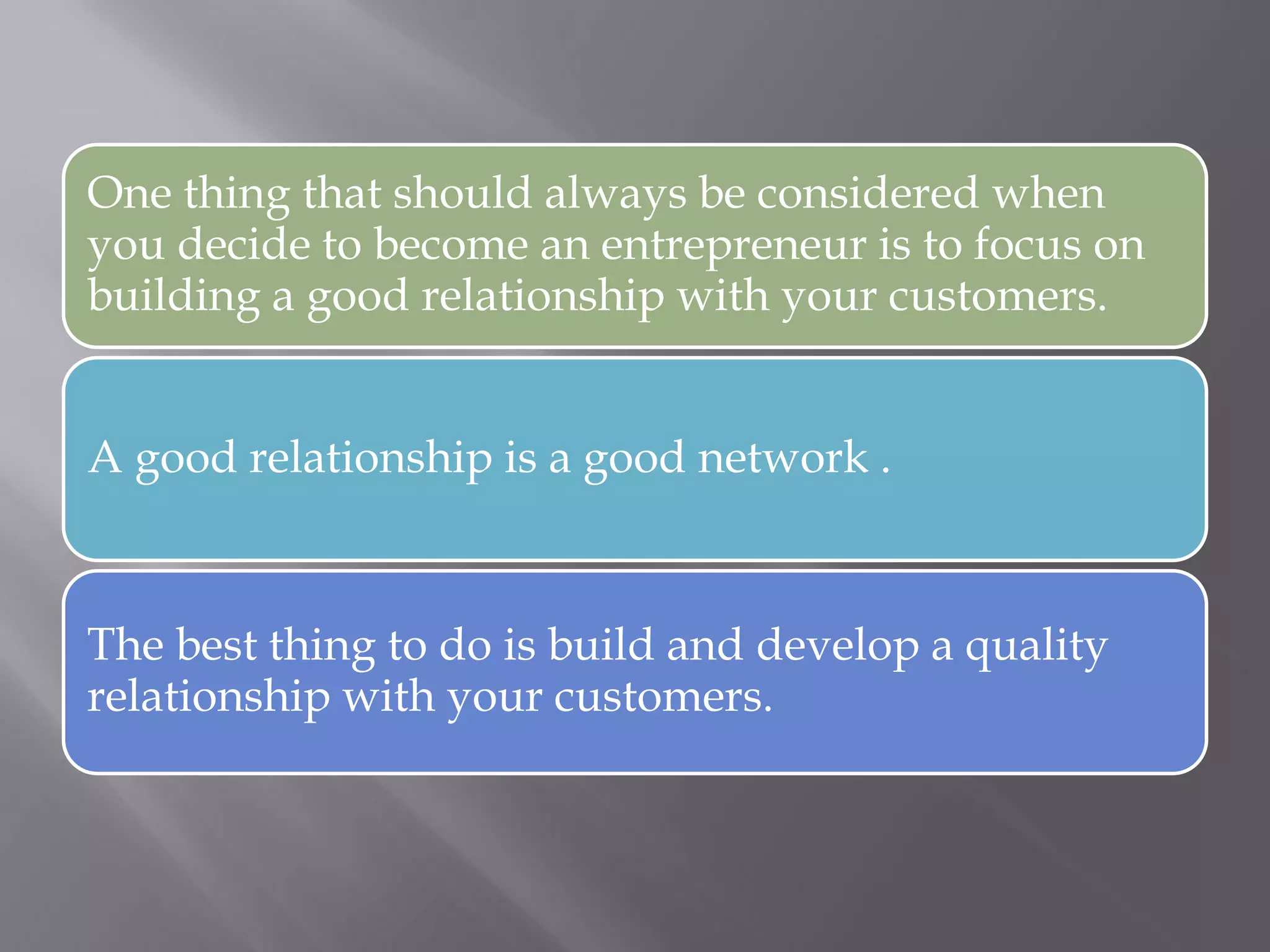 One thing that should always be considered when you decide to become an entrepreneur is to focus on building a good relationship with your customers.

A good relationship is a good network .

The best thing to do is build and develop a quality relationship with your customers.